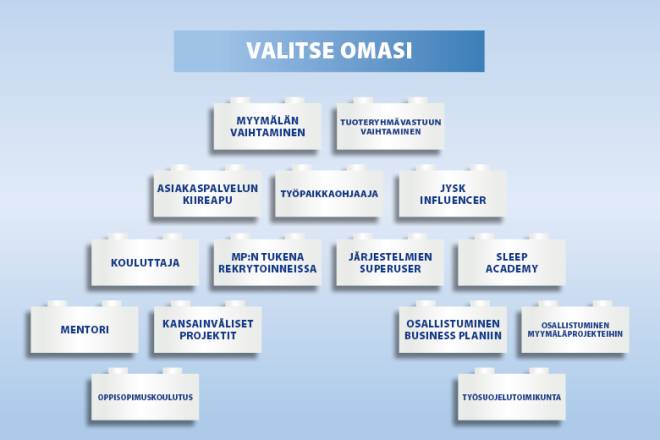 VALITSE OMASI

MYYMÄLÄN VAIHTAMINEN

TUOTERYHMÄVASTUUN VAIHTAMINEN

ASIAKASPALVELUN KIIREAPU

TYÖPAIKKAOHJAAJA

JYSK INFLUENCER

KOULUTTAJA

MP:N TUKENA REKRYTOINNEISSA

JÄRJESTELMIEN SUPERUSER

SLEEP ACADEMY

MENTORI

KANSAINVÄLISET PROJEKTIT

OSALLISTUMINEN BUSINESS PLANIIN

OSALLISTUMINEN MYYMÄLÄPROJEKTEIHIN

OPPISOPIMUSKOULUTUS

TYÖSUOJELUTOIMIKUNTA